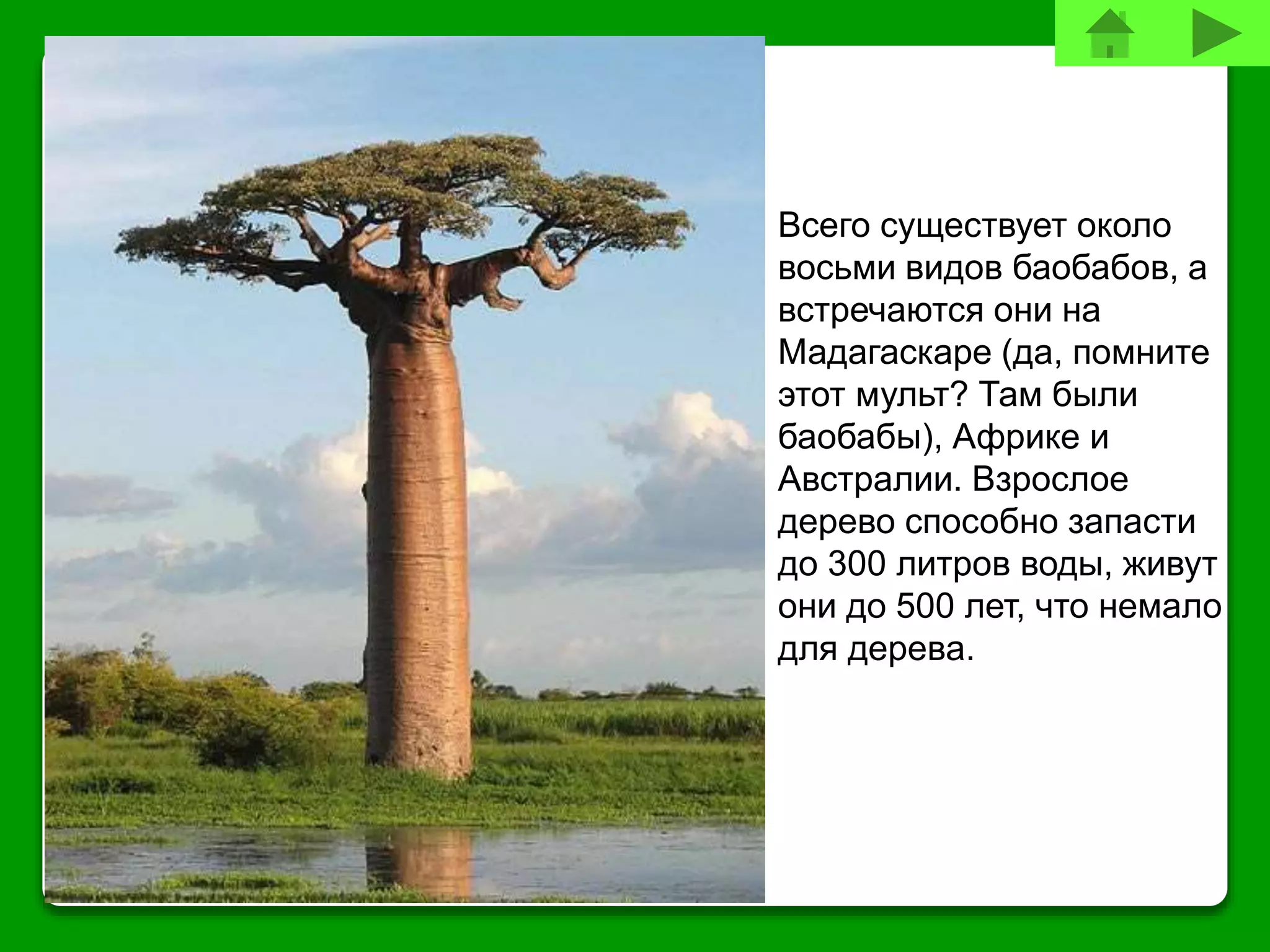 Всего существует около восьми видов баобабов, а встречаются они на Мадагаскаре (да, помните этот мульт? Там были баобабы), Африке и Австралии. Взрослое дерево способно запасти до 300 литров воды, живут они до 500 лет, что немало для дерева.